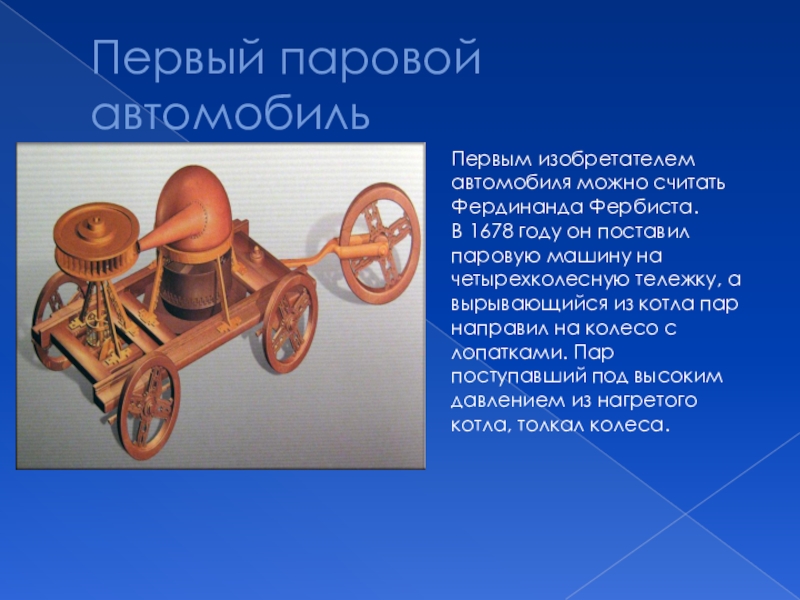 Первый паровой автомобиль

Первым изобретателем автомобиля можно считать Фердинанда Фербиста.
В 1678 году он поставил паровую машину на четырехколесную тележку, а вырывающийся из котла пар направил на колесо с лопатками. Пар поступавший под высоким давлением из нагретого котла, толкал колеса.